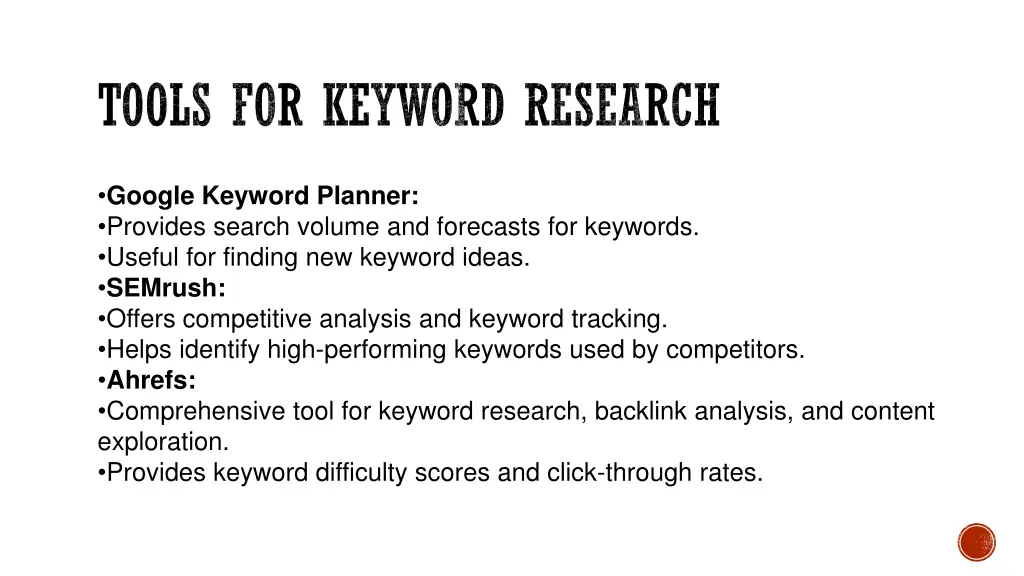 TOOLS FOR KEYWORD RESEARCH

•Google Keyword Planner:
•Provides search volume and forecasts for keywords.
•Useful for finding new keyword ideas.
•SEMrush:
•Offers competitive analysis and keyword tracking.
•Helps identify high-performing keywords used by competitors.
•Ahrefs:
•Comprehensive tool for keyword research, backlink analysis, and content exploration.
•Provides keyword difficulty scores and click-through rates.